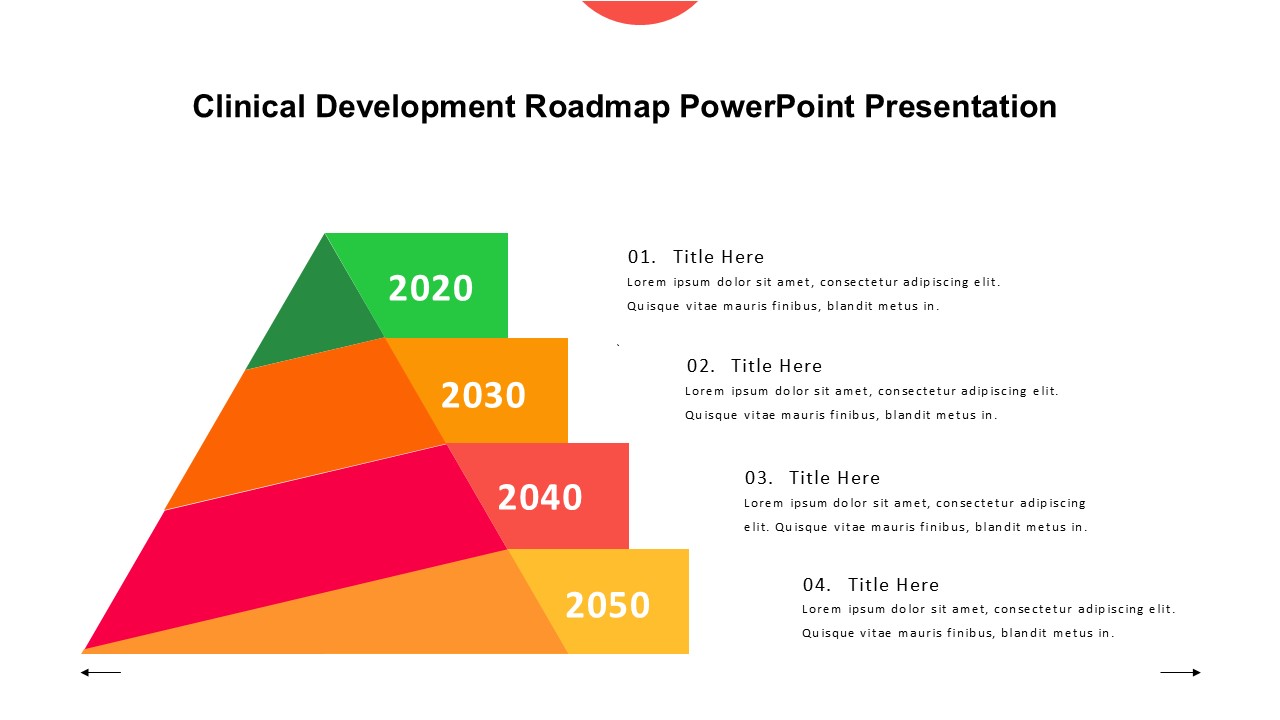 Clinical Development Roadmap PowerPoint Presentation

2020

2030

2040

2050

01. Title Here
Lorem ipsum dolor sit amet, consectetur adipiscing elit. Quisque vitae mauris finibus, blandit metus in.

02. Title Here
Lorem ipsum dolor sit amet, consectetur adipiscing elit. Quisque vitae mauris finibus, blandit metus in.

03. Title Here
Lorem ipsum dolor sit amet, consectetur adipiscing elit. Quisque vitae mauris finibus, blandit metus in.

04. Title Here
Lorem ipsum dolor sit amet, consectetur adipiscing elit. Quisque vitae mauris finibus, blandit metus in.